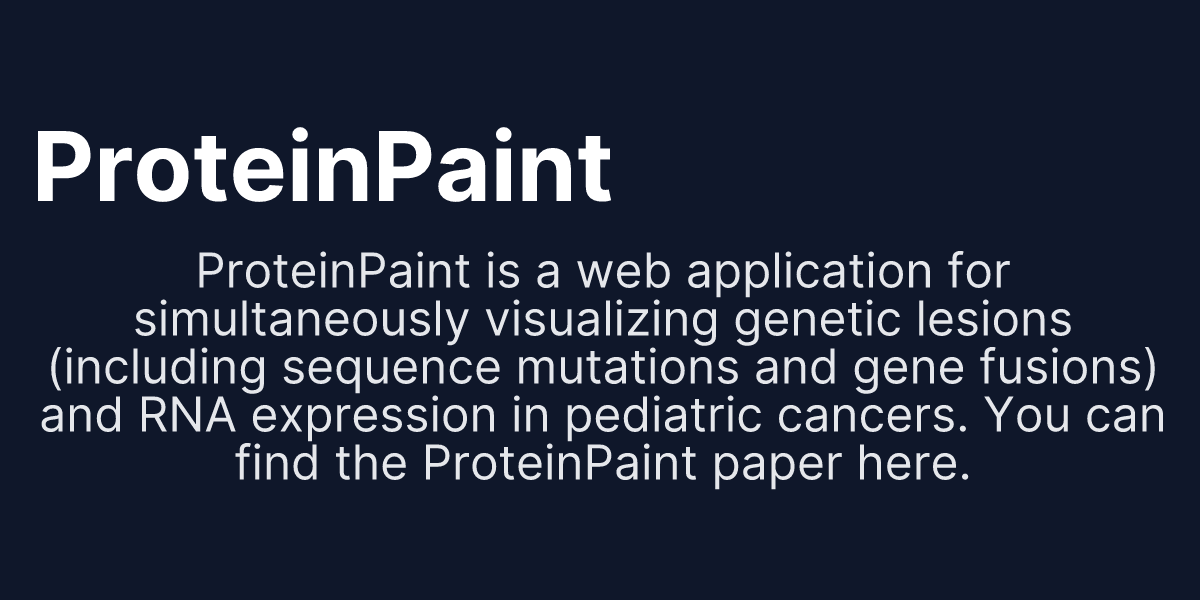 ProteinPaint

ProteinPaint is a web application for simultaneously visualizing genetic lesions (including sequence mutations and gene fusions) and RNA expression in pediatric cancers. You can find the ProteinPaint paper here.